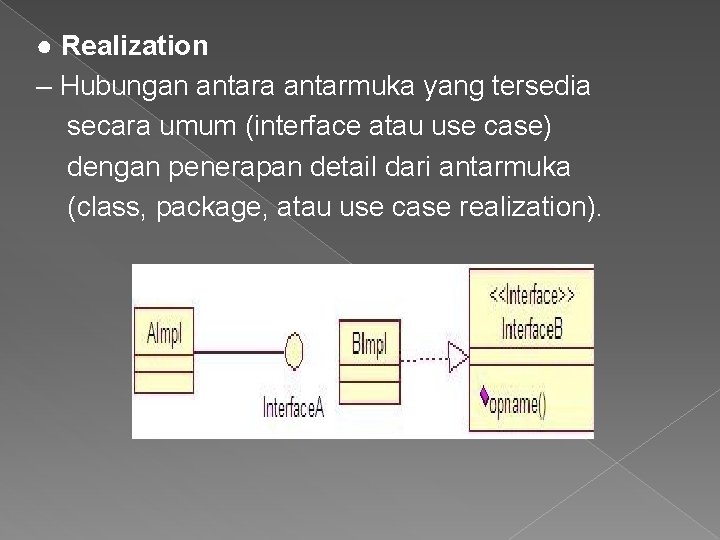 ● Realization

– Hubungan antara antarmuka yang tersedia secara umum (interface atau use case) dengan penerapan detail dari antarmuka (class, package, atau use case realization).

AImpl

InterfaceA

BImpl

<<Interface>>
InterfaceB

opname()